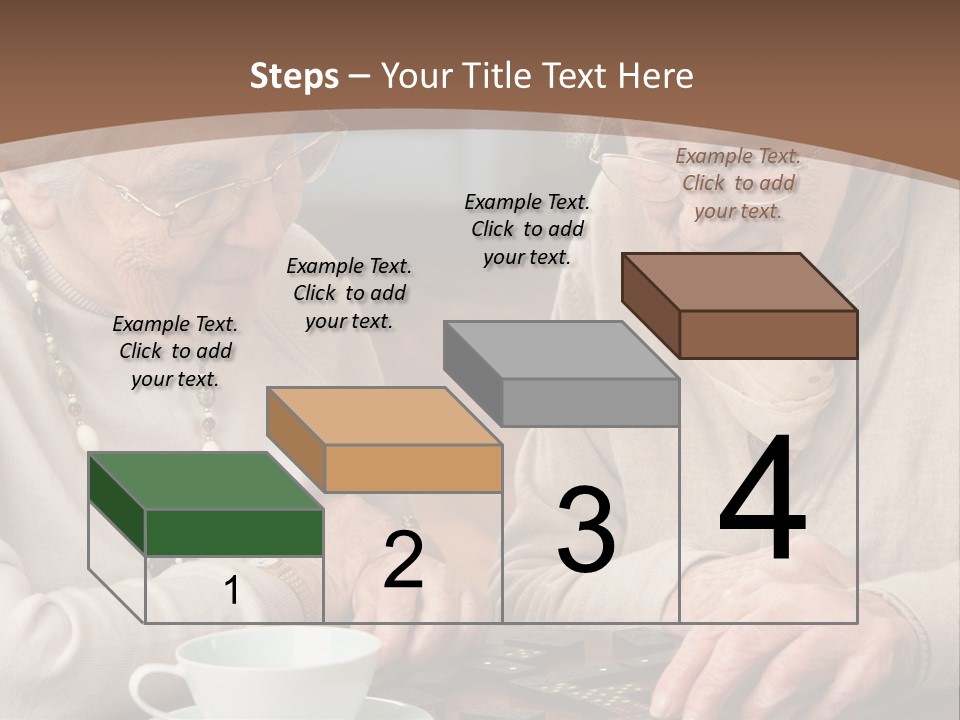 Steps – Your Title Text Here

Example Text. Click to add your text.

Example Text. Click to add your text.

Example Text. Click to add your text.

Example Text. Click to add your text.

1

2

3

4